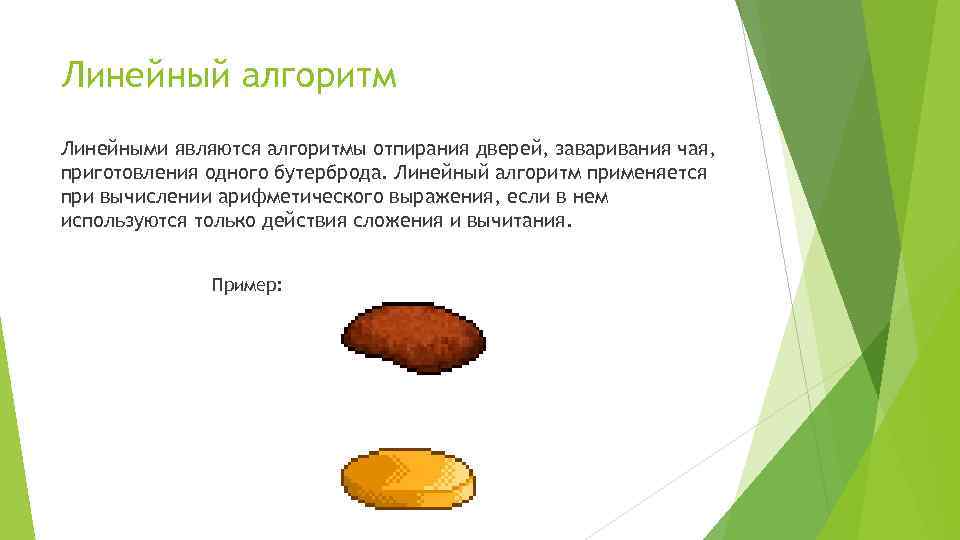 Линейный алгоритм

Линейными являются алгоритмы отпирания дверей, заваривания чая, приготовления одного бутерброда. Линейный алгоритм применяется при вычислении арифметического выражения, если в нем используются только действия сложения и вычитания.

Пример: